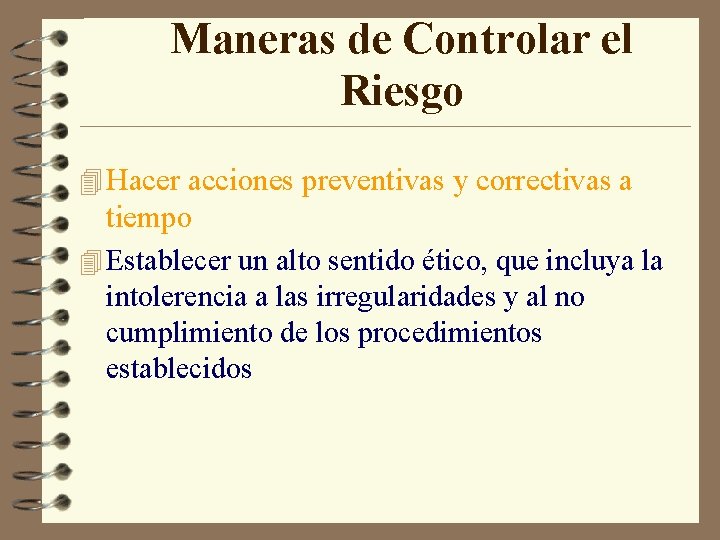 Maneras de Controlar el Riesgo

Hacer acciones preventivas y correctivas a tiempo

Establecer un alto sentido ético, que incluya la intolerencia a las irregularidades y al no cumplimiento de los procedimientos establecidos